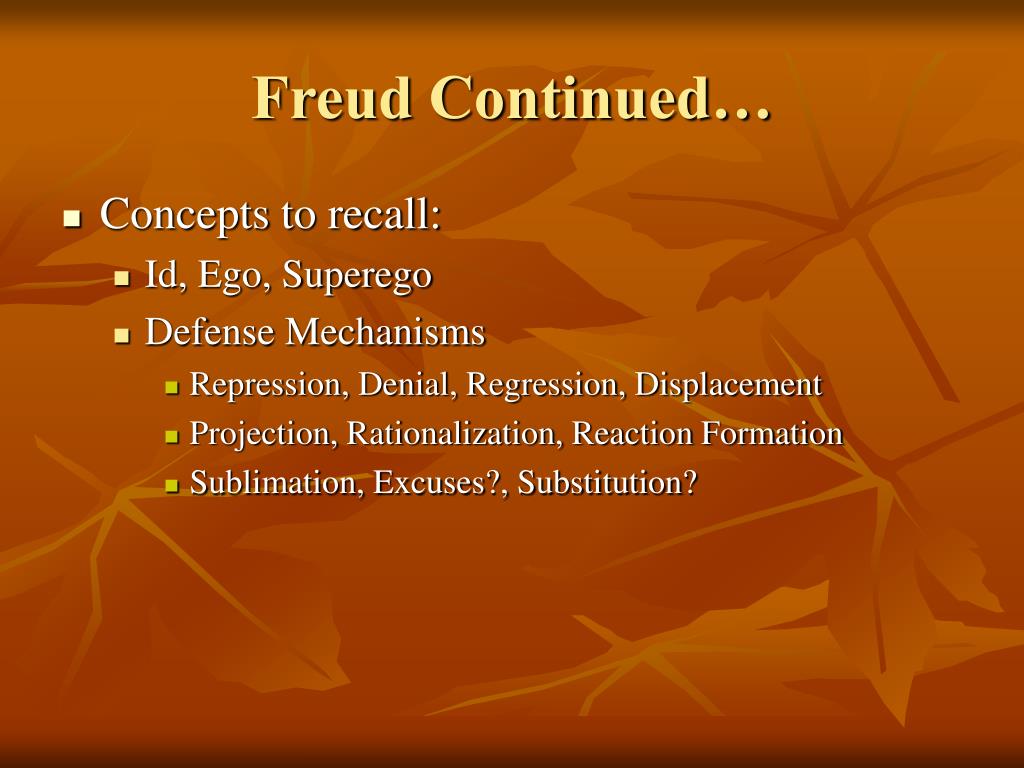 Freud Continued…

Concepts to recall:
Id, Ego, Superego
Defense Mechanisms
Repression, Denial, Regression, Displacement
Projection, Rationalization, Reaction Formation
Sublimation, Excuses?, Substitution?